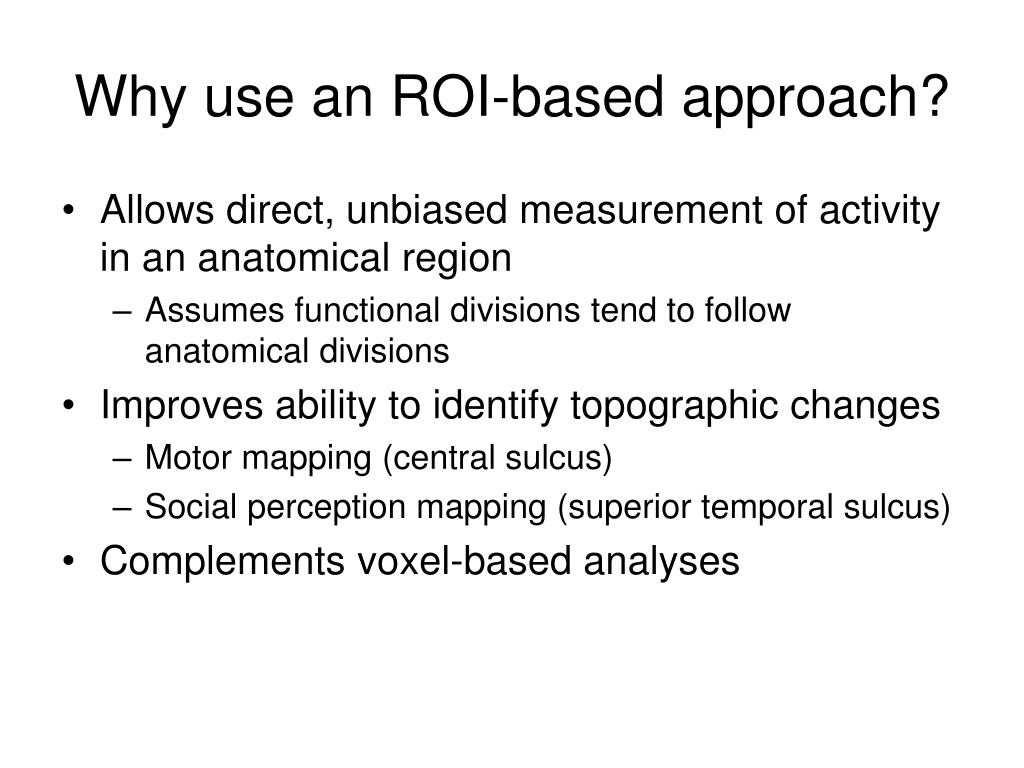 Why use an ROI-based approach?

• Allows direct, unbiased measurement of activity in an anatomical region
– Assumes functional divisions tend to follow anatomical divisions
• Improves ability to identify topographic changes
– Motor mapping (central sulcus)
– Social perception mapping (superior temporal sulcus)
• Complements voxel-based analyses